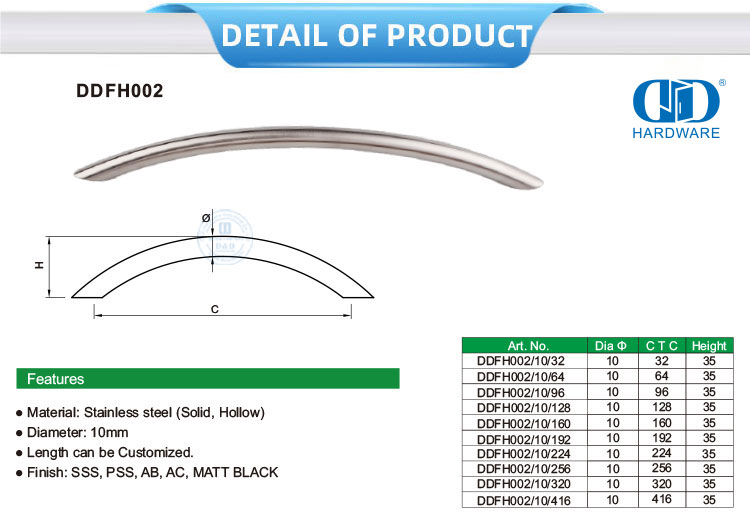 DETAIL OF PRODUCT

DDFH002

HARDWARE

Ø

H

C

Features

● Material: Stainless steel (Solid, Hollow)
● Diameter: 10mm
● Length can be Customized.
● Finish: SSS, PSS, AB, AC, MATT BLACK

| Art. No. | Dia Φ | C T C | Height |
|---|---|---|---|
| DDFH002/10/32 | 10 | 32 | 35 |
| DDFH002/10/64 | 10 | 64 | 35 |
| DDFH002/10/96 | 10 | 96 | 35 |
| DDFH002/10/128 | 10 | 128 | 35 |
| DDFH002/10/160 | 10 | 160 | 35 |
| DDFH002/10/192 | 10 | 192 | 35 |
| DDFH002/10/224 | 10 | 224 | 35 |
| DDFH002/10/256 | 10 | 256 | 35 |
| DDFH002/10/320 | 10 | 320 | 35 |
| DDFH002/10/416 | 10 | 416 | 35 |